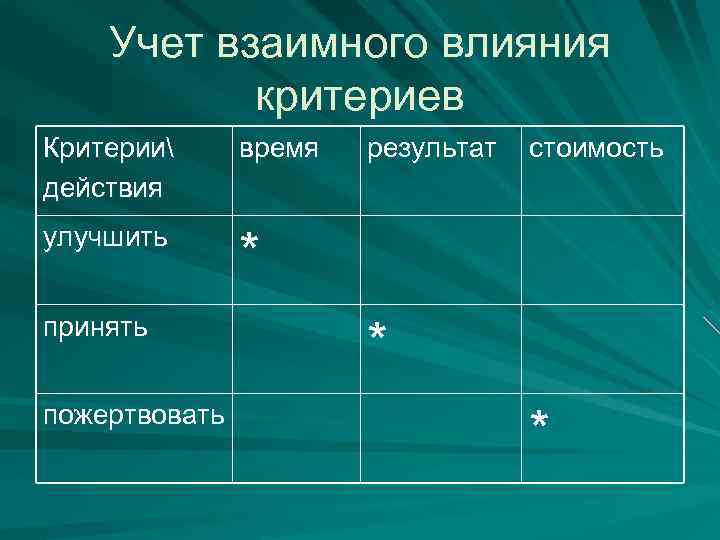 Учет взаимного влияния критериев

| Критерии\ действия | время | результат | стоимость |
|---|---|---|---|
| улучшить | * | | |
| принять | | * | |
| пожертвовать | | | * |